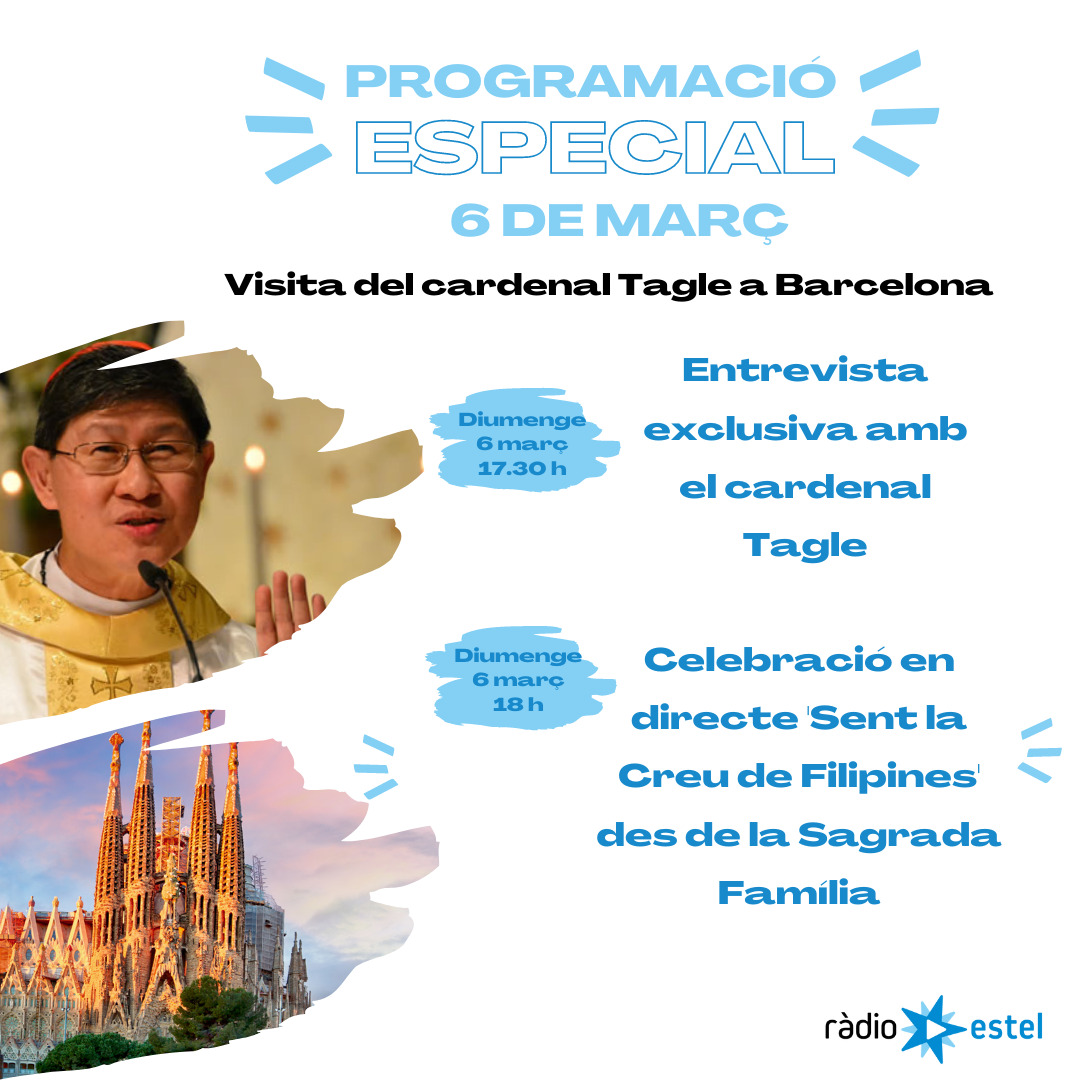 PROGRAMACIÓ
ESPECIAL
6 DE MARÇ

Visita del cardenal Tagle a Barcelona

Diumenge
6 març
17.30 h

Entrevista exclusiva amb el cardenal Tagle

Diumenge
6 març
18 h

Celebració en directe 'Sent la Creu de Filipines' des de la Sagrada Família

ràdio estel